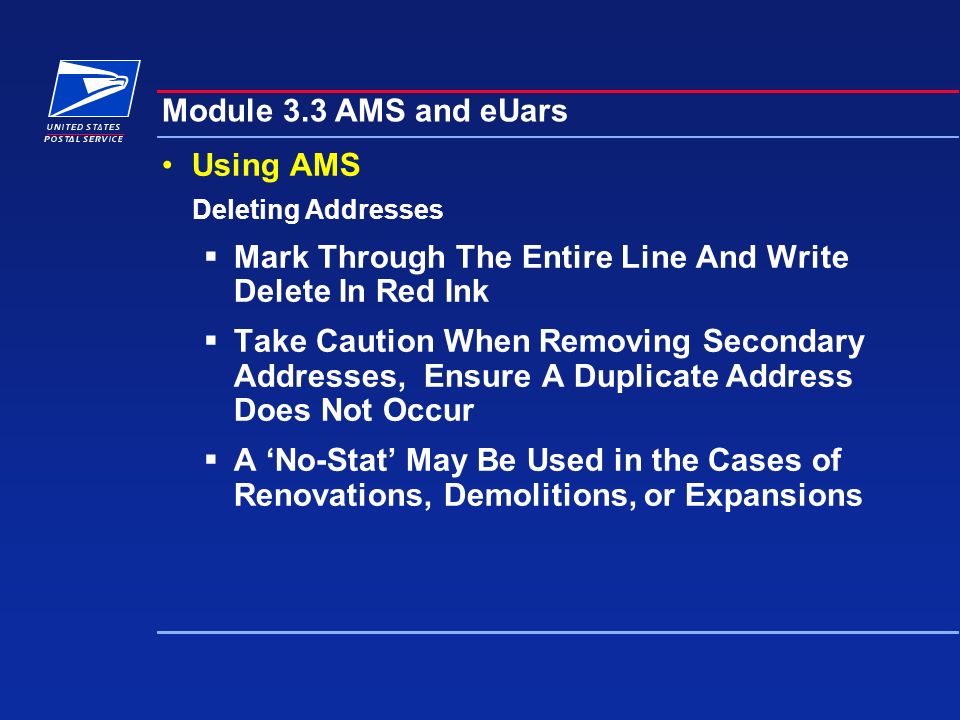 UNITED STATES POSTAL SERVICE

Module 3.3 AMS and eUars

• Using AMS

Deleting Addresses

▪ Mark Through The Entire Line And Write Delete In Red Ink

▪ Take Caution When Removing Secondary Addresses, Ensure A Duplicate Address Does Not Occur

▪ A ‘No-Stat’ May Be Used in the Cases of Renovations, Demolitions, or Expansions